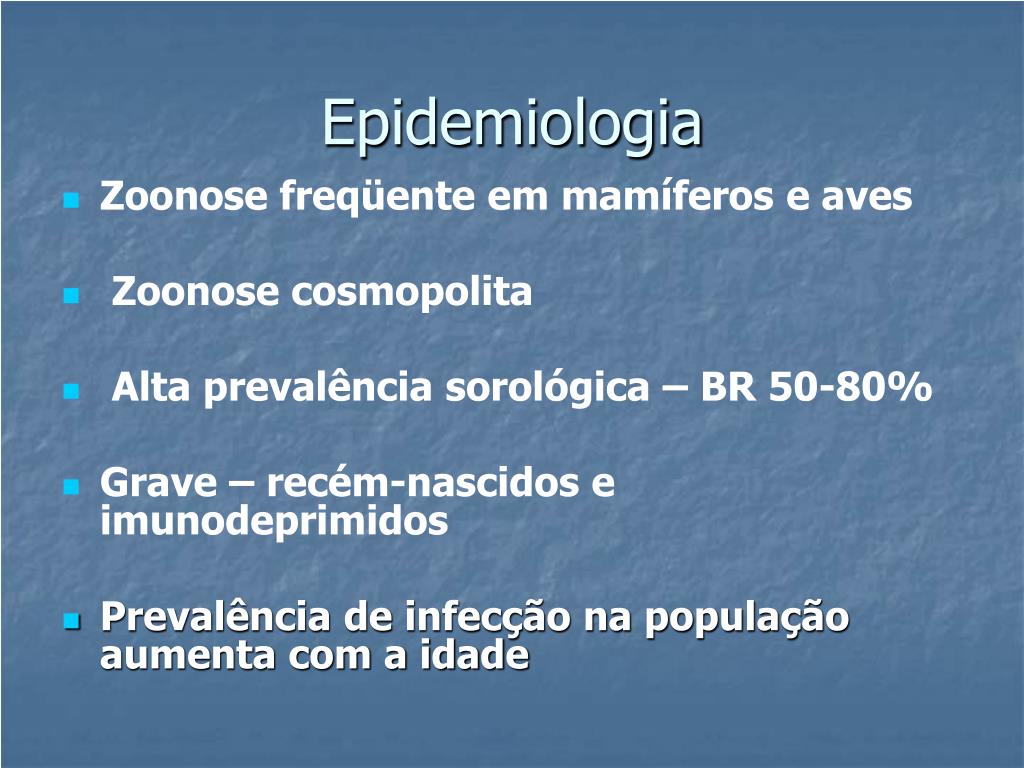 Epidemiologia

Zoonose freqüente em mamíferos e aves

Zoonose cosmopolita

Alta prevalência sorológica – BR 50-80%

Grave – recém-nascidos e imunodeprimidos

Prevalência de infecção na população aumenta com a idade